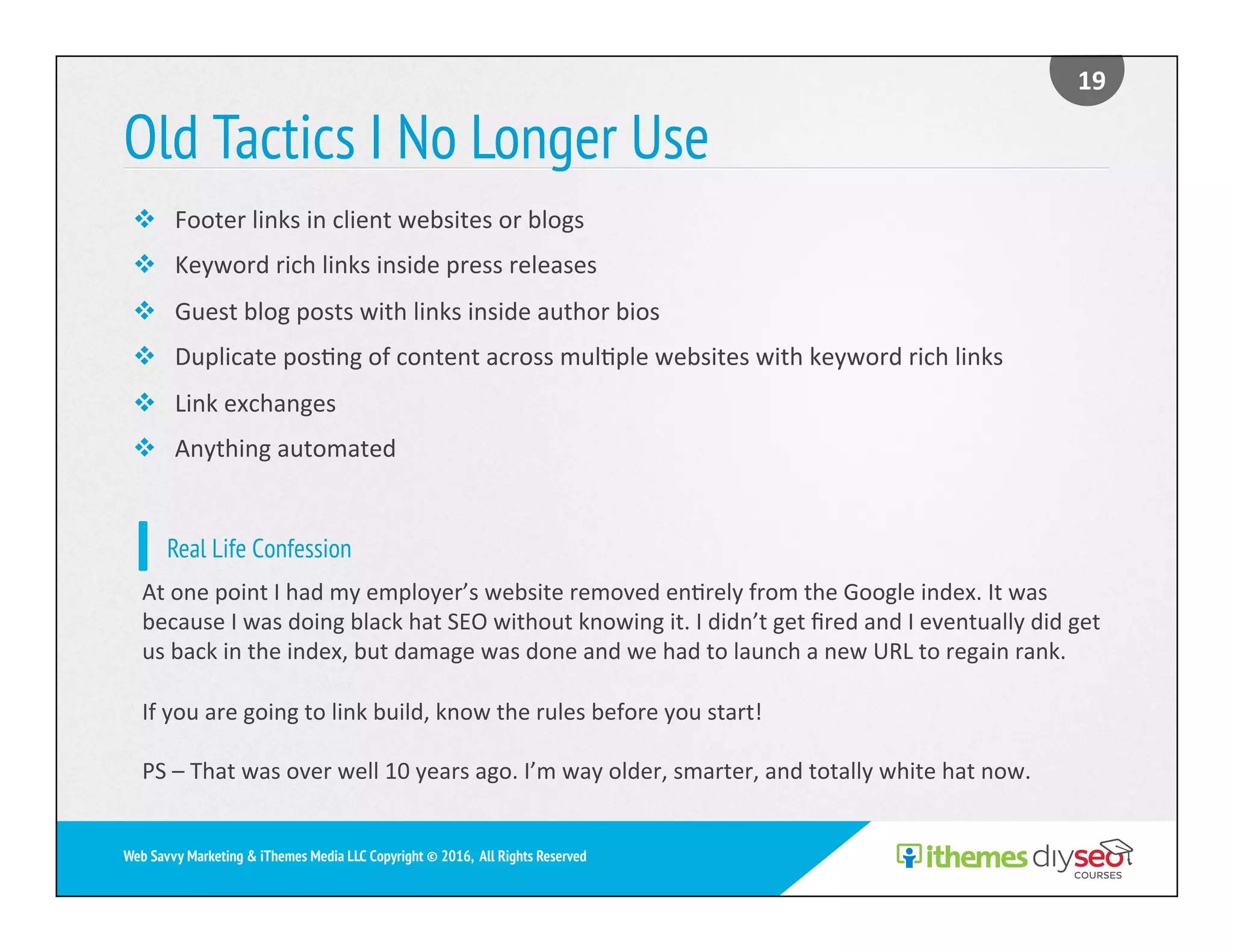 19

Old Tactics I No Longer Use

❖ Footer links in client websites or blogs
❖ Keyword rich links inside press releases
❖ Guest blog posts with links inside author bios
❖ Duplicate posting of content across multiple websites with keyword rich links
❖ Link exchanges
❖ Anything automated

Real Life Confession

At one point I had my employer's website removed entirely from the Google index. It was because I was doing black hat SEO without knowing it. I didn't get fired and I eventually did get us back in the index, but damage was done and we had to launch a new URL to regain rank.

If you are going to link build, know the rules before you start!

PS – That was over well 10 years ago. I'm way older, smarter, and totally white hat now.

Web Savvy Marketing & iThemes Media LLC Copyright © 2016, All Rights Reserved

ithemes diyseo COURSES